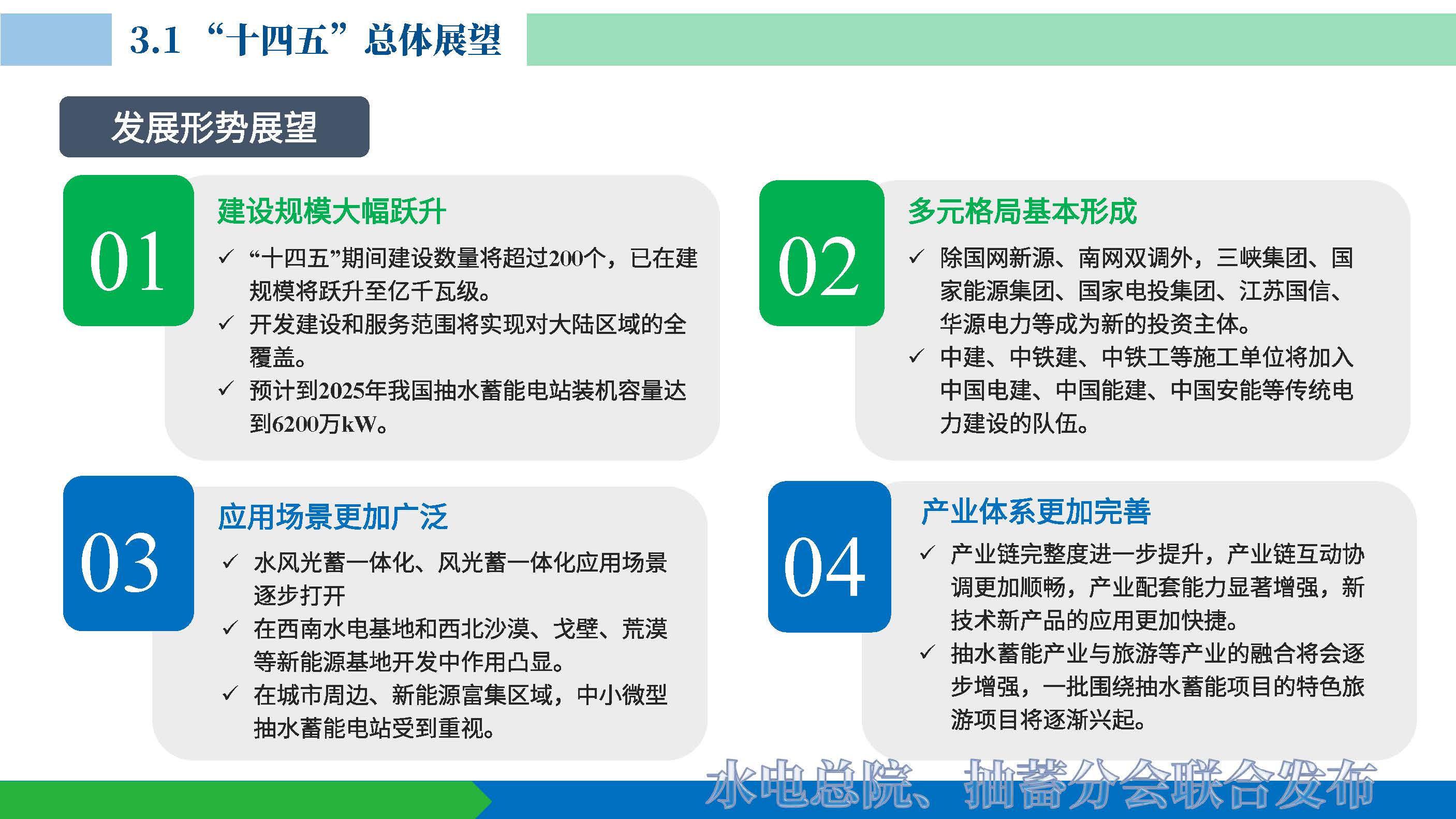 3.1 “十四五”总体展望

发展形势展望

01

建设规模大幅跃升

✓ “十四五”期间建设数量将超过200个，已在建规模将跃升至亿千瓦级。

✓ 开发建设和服务范围将实现对大陆区域的全覆盖。

✓ 预计到2025年我国抽水蓄能电站装机容量达到6200万kW。

02

多元格局基本形成

✓ 除国网新源、南网双调外，三峡集团、国家能源集团、国家电投集团、江苏国信、华源电力等成为新的投资主体。

✓ 中建、中铁建、中铁工等施工单位将加入中国电建、中国能建、中国安能等传统电力建设的队伍。

03

应用场景更加广泛

✓ 水风光蓄一体化、风光蓄一体化应用场景逐步打开

✓ 在西南水电基地和西北沙漠、戈壁、荒漠等新能源基地开发中作用凸显。

✓ 在城市周边、新能源富集区域，中小微型抽水蓄能电站受到重视。

04

产业体系更加完善

✓ 产业链完整度进一步提升，产业链互动协调更加顺畅，产业配套能力显著增强，新技术新产品的应用更加快捷。

✓ 抽水蓄能产业与旅游等产业的融合将会逐步增强，一批围绕抽水蓄能项目的特色旅游项目将逐渐兴起。

水电总院、抽蓄分会联合发布